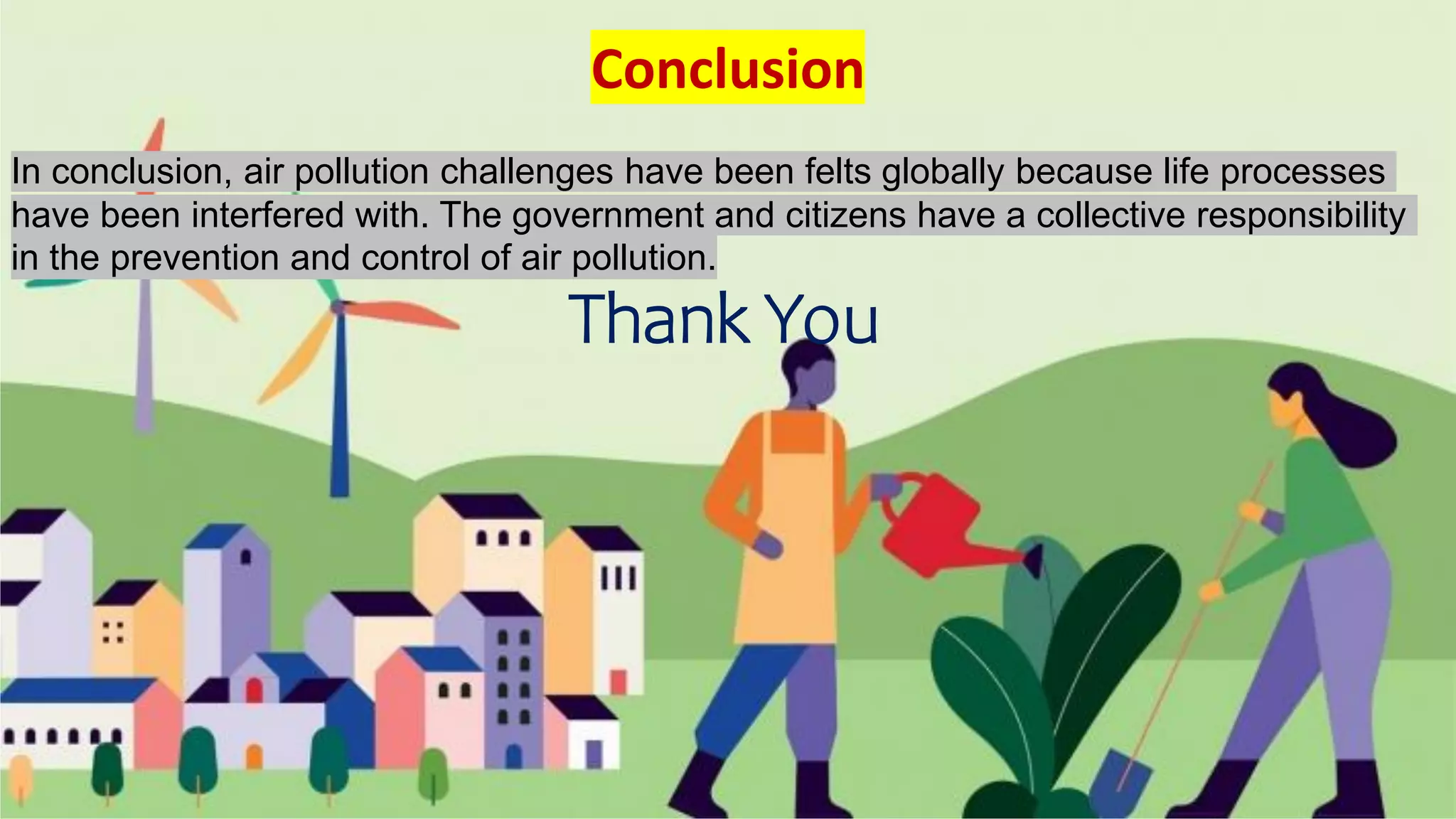 Conclusion

In conclusion, air pollution challenges have been felts globally because life processes have been interfered with. The government and citizens have a collective responsibility in the prevention and control of air pollution.

Thank You